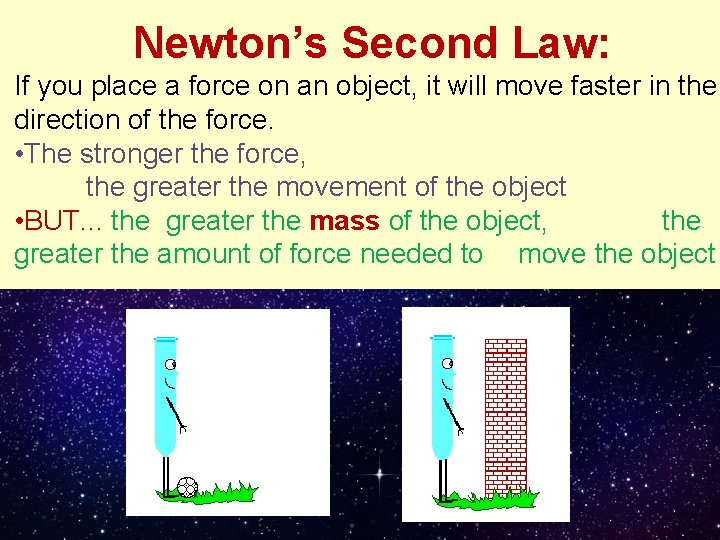 Newton's Second Law:

If you place a force on an object, it will move faster in the direction of the force.

•The stronger the force, the greater the movement of the object

•BUT... the greater the mass of the object, the greater the amount of force needed to move the object